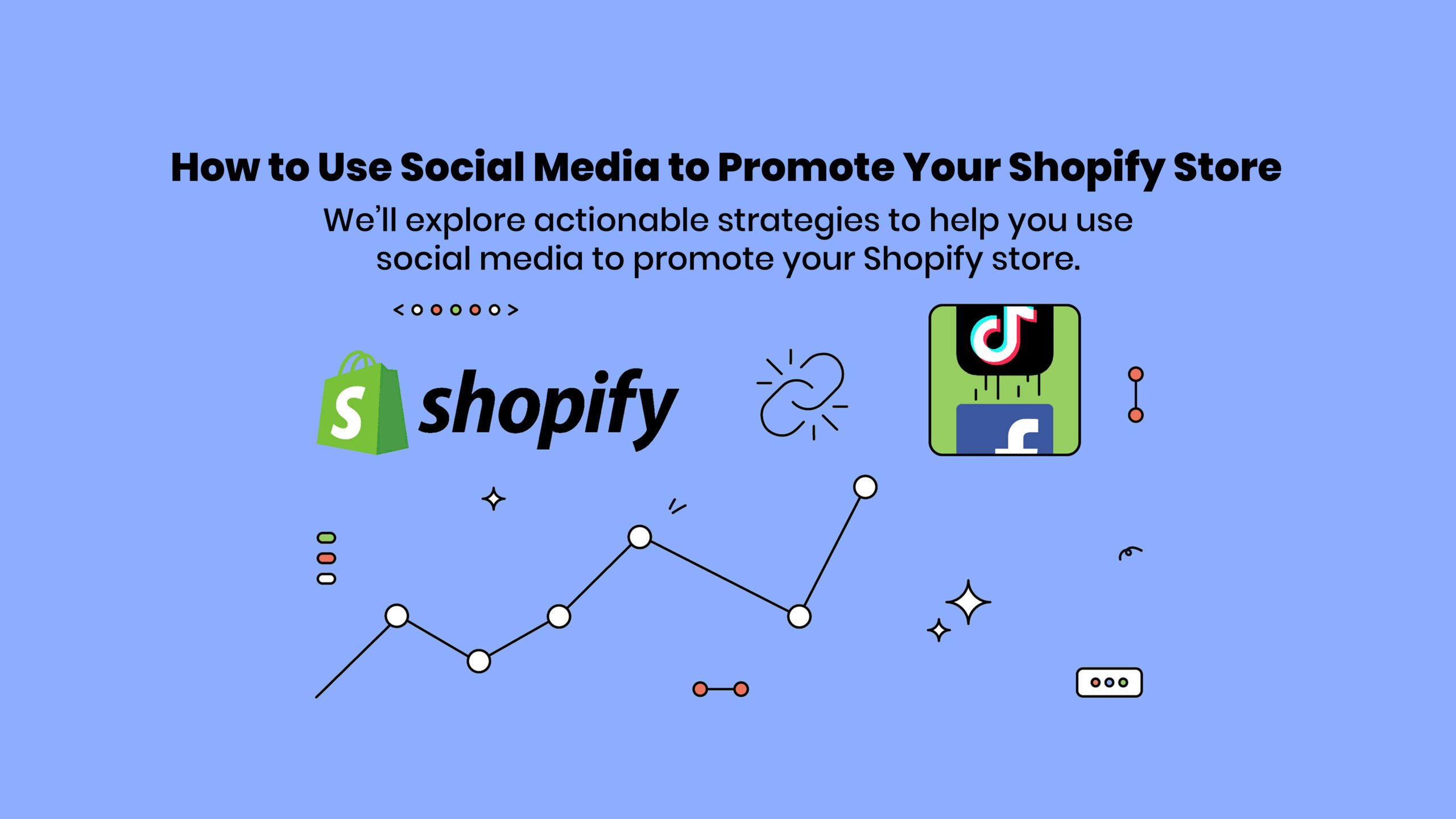 How to Use Social Media to Promote Your Shopify Store

We'll explore actionable strategies to help you use social media to promote your Shopify store.

S shopify

f